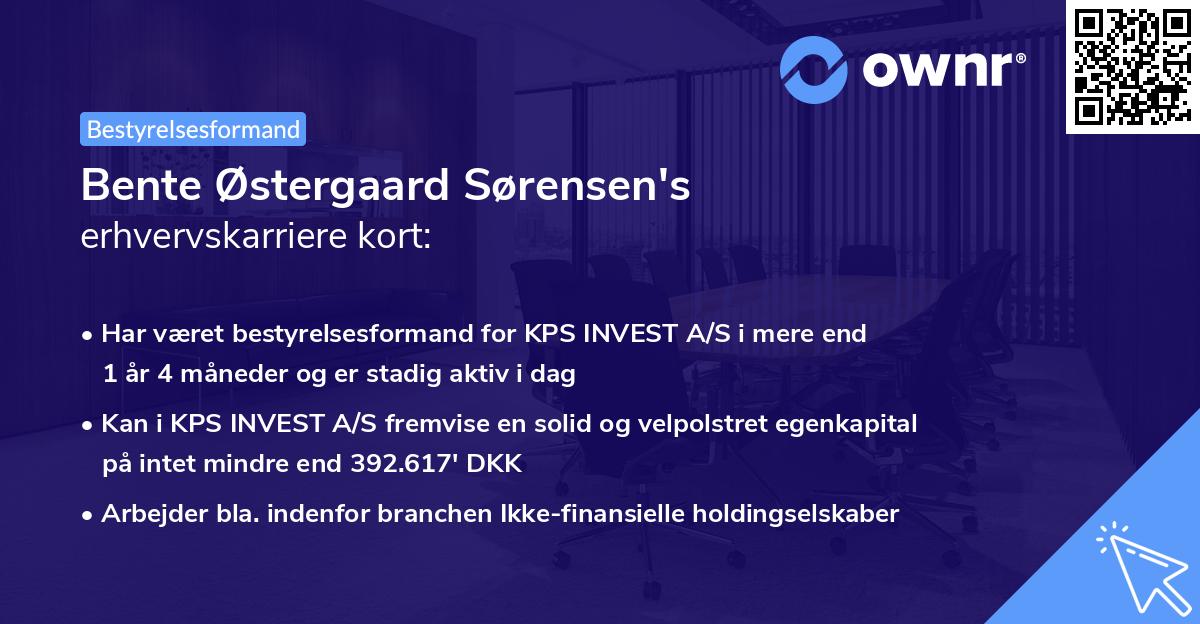 ownr®

Bestyrelsesformand

Bente Østergaard Sørensen's
erhvervskarriere kort:

• Har været bestyrelsesformand for KPS INVEST A/S i mere end 1 år 4 måneder og er stadig aktiv i dag

• Kan i KPS INVEST A/S fremvise en solid og velpolstret egenkapital på intet mindre end 392.617' DKK

• Arbejder bla. indenfor branchen Ikke-finansielle holdingselskaber